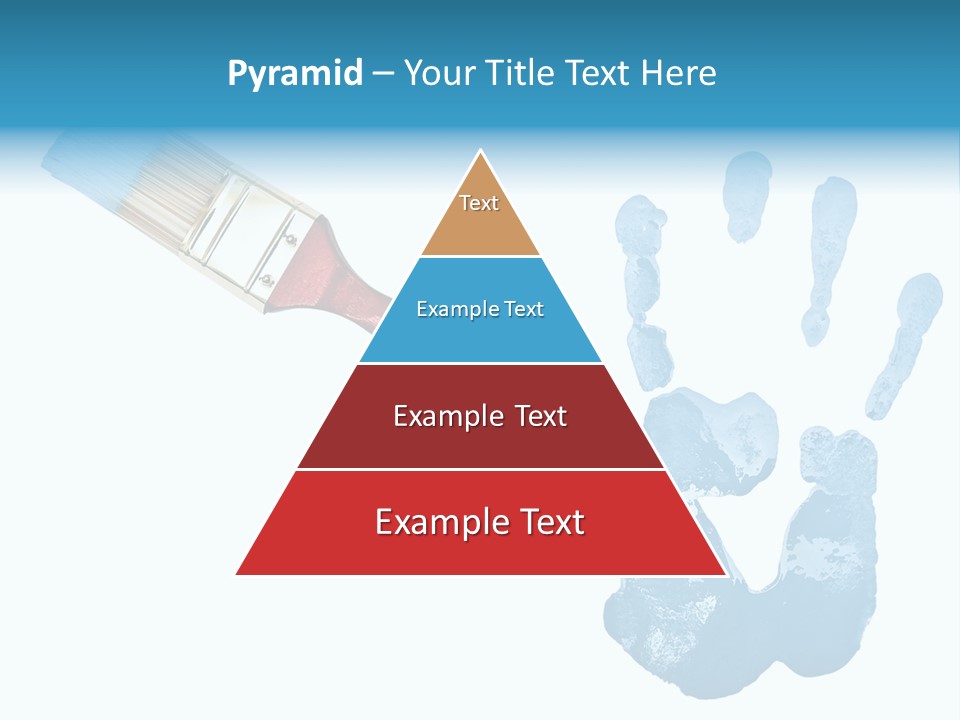 Pyramid – Your Title Text Here

Text

Example Text

Example Text

Example Text